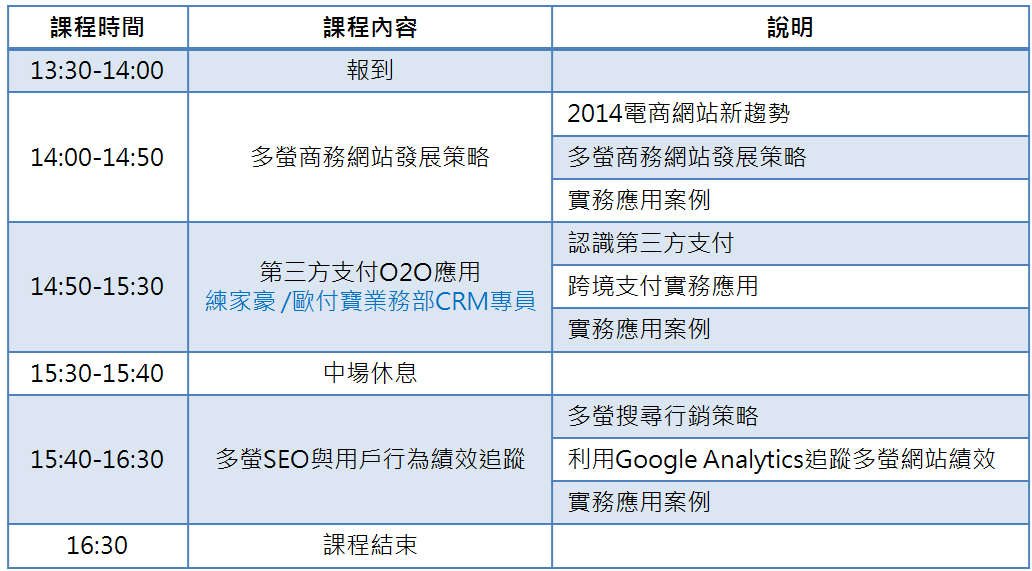 | 課程時間 | 課程內容 | 說明 |
|---|---|---|
| 13:30-14:00 | 報到 | |
| 14:00-14:50 | 多螢商務網站發展策略 | 2014電商網站新趨勢 |
| | | 多螢商務網站發展策略 |
| | | 實務應用案例 |
| 14:50-15:30 | 第三方支付O2O應用 練家豪 /歐付寶業務部CRM專員 | 認識第三方支付 |
| | | 跨境支付實務應用 |
| | | 實務應用案例 |
| 15:30-15:40 | 中場休息 | |
| 15:40-16:30 | 多螢SEO與用戶行為績效追蹤 | 多螢搜尋行銷策略 |
| | | 利用Google Analytics追蹤多螢網站績效 |
| | | 實務應用案例 |
| 16:30 | 課程結束 | |